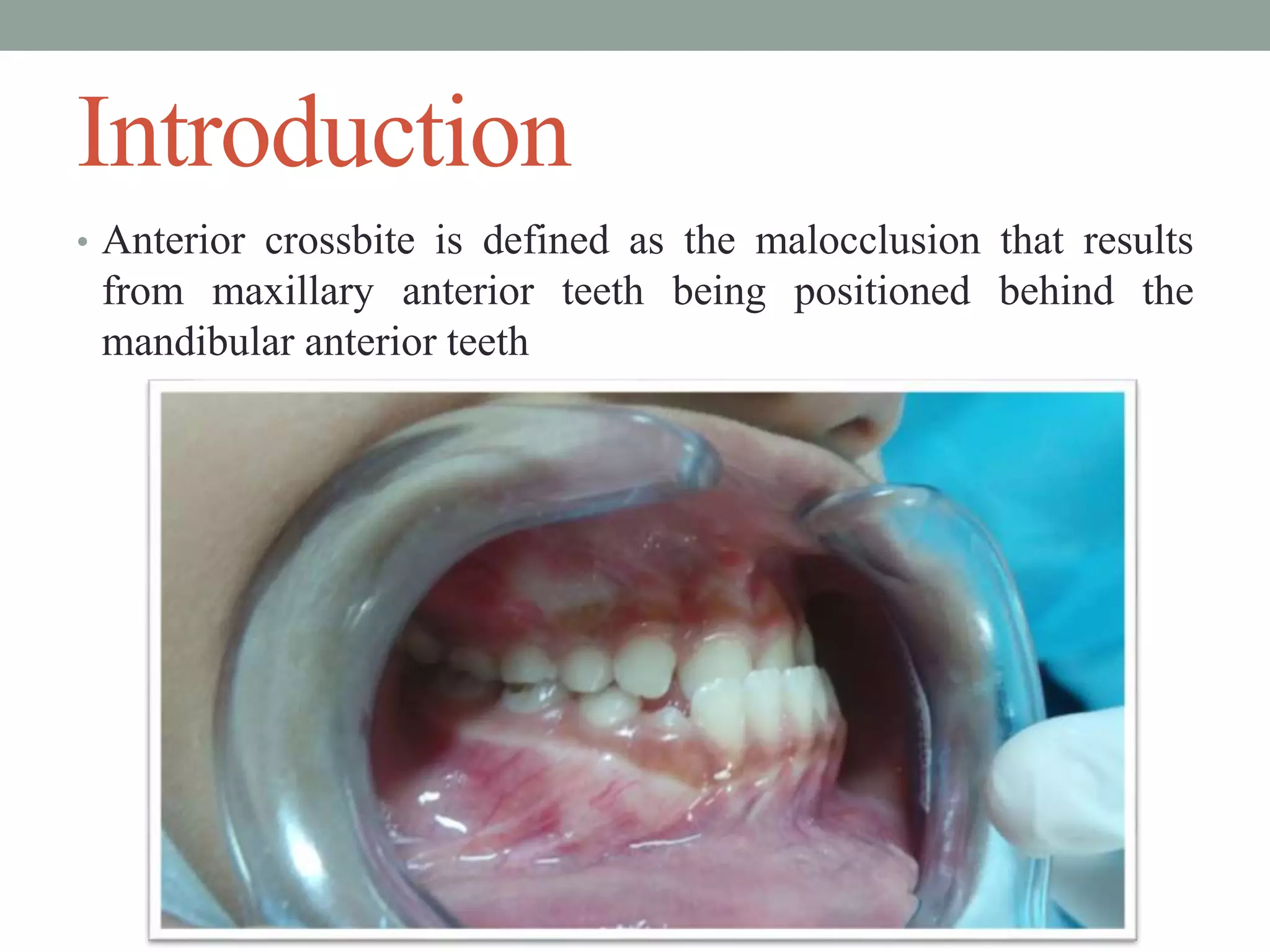 Introduction

• Anterior crossbite is defined as the malocclusion that results from maxillary anterior teeth being positioned behind the mandibular anterior teeth